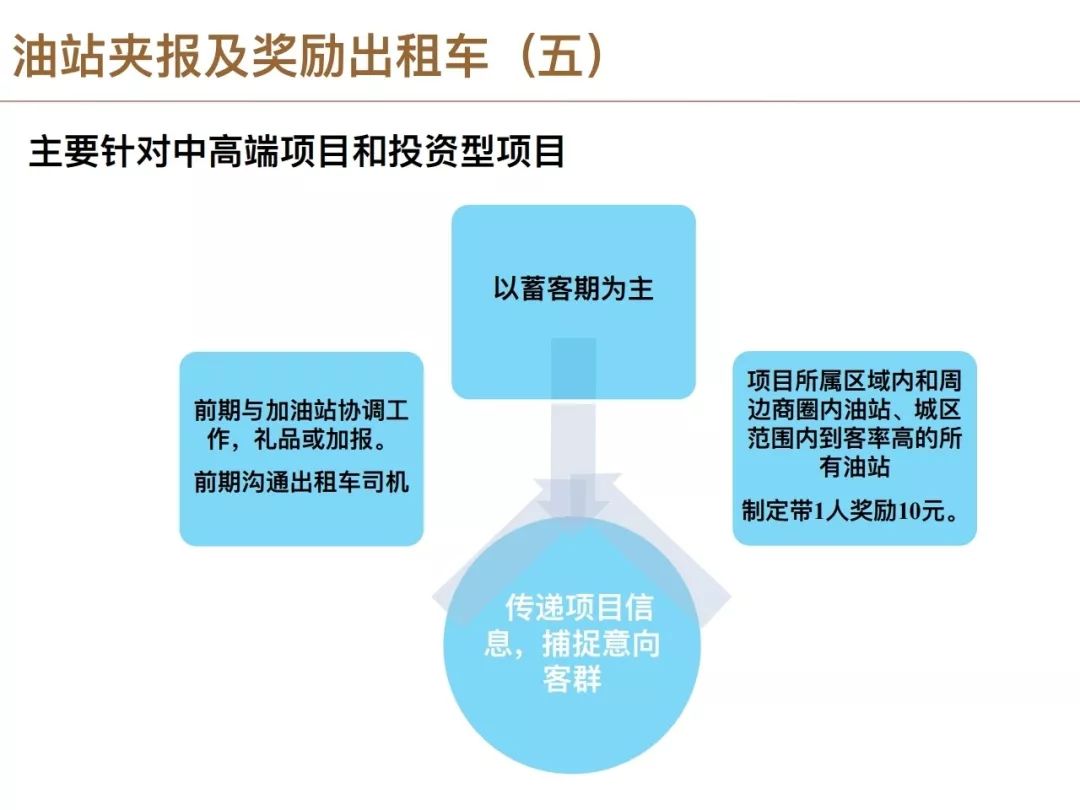 油站夹报及奖励出租车（五）

主要针对中高端项目和投资型项目

以蓄客期为主

前期与加油站协调工作，礼品或加报。

前期沟通出租车司机

项目所属区域内和周边商圈内油站、城区范围内到客率高的所有油站

制定带1人奖励10元。

传递项目信息，捕捉意向客群